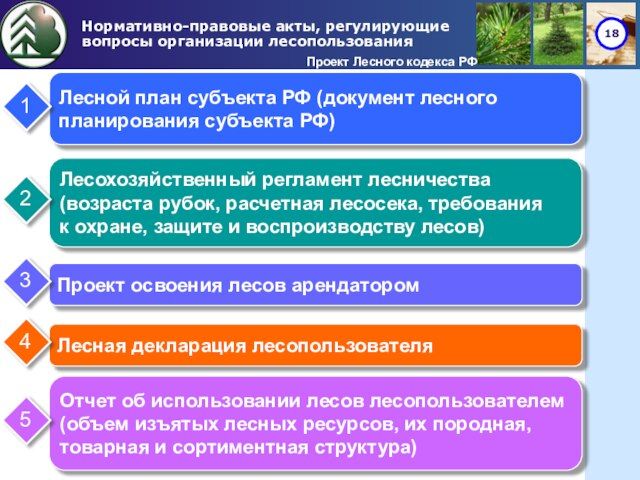 Нормативно-правовые акты, регулирующие вопросы организации лесопользования

18

Проект Лесного кодекса РФ

1

Лесной план субъекта РФ (документ лесного планирования субъекта РФ)

2

Лесохозяйственный регламент лесничества (возраста рубок, расчетная лесосека, требования к охране, защите и воспроизводству лесов)

3

Проект освоения лесов арендатором

4

Лесная декларация лесопользователя

5

Отчет об использовании лесов лесопользователем (объем изъятых лесных ресурсов, их породная, товарная и сортиментная структура)